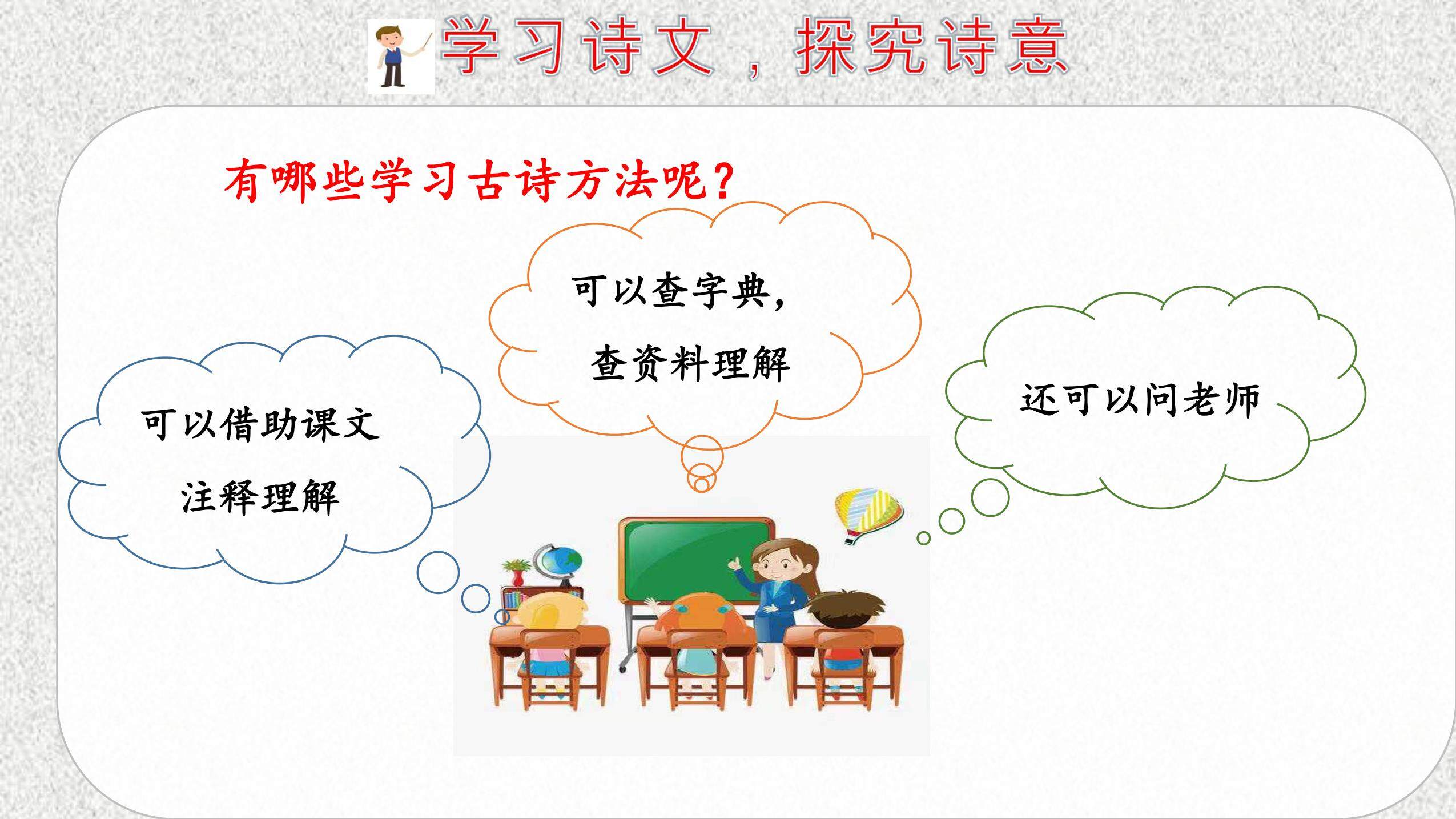 学习诗文，探究诗意

有哪些学习古诗方法呢？

可以借助课文注释理解

可以查字典，查资料理解

还可以问老师